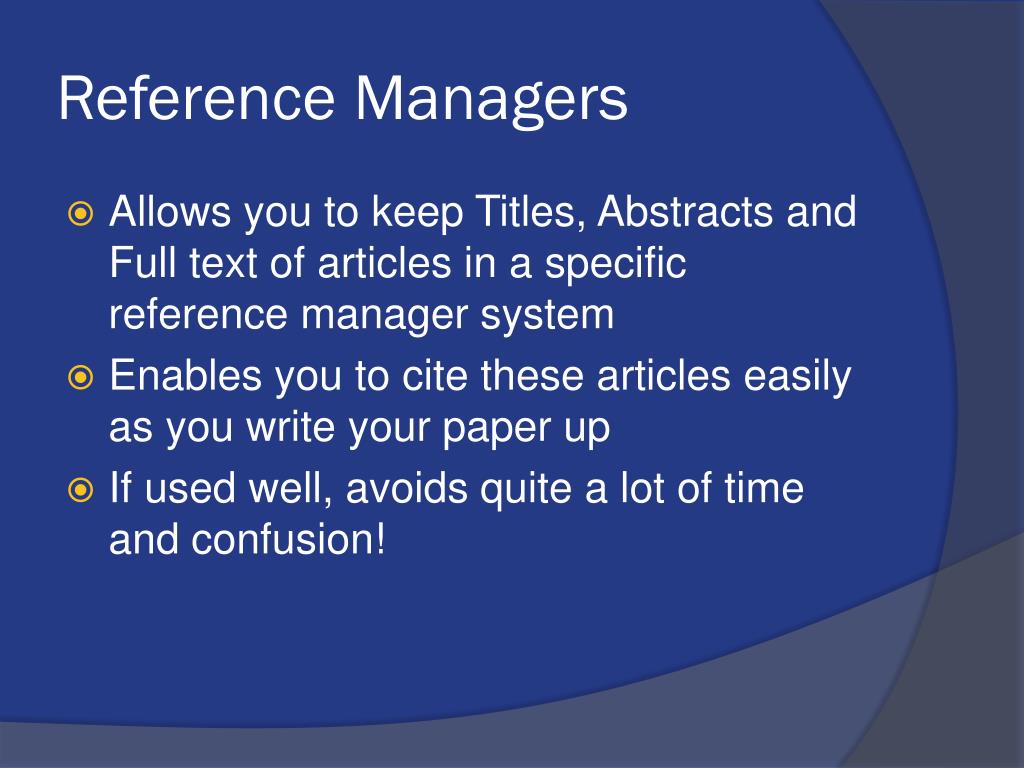 Reference Managers

Allows you to keep Titles, Abstracts and Full text of articles in a specific reference manager system

Enables you to cite these articles easily as you write your paper up

If used well, avoids quite a lot of time and confusion!